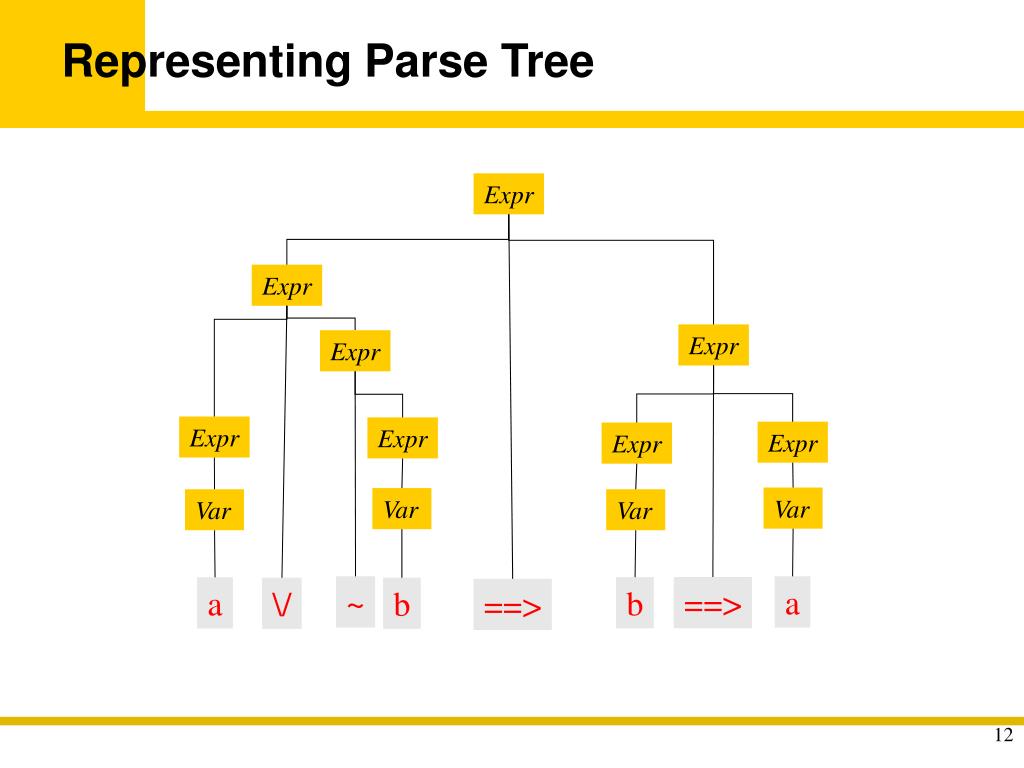 Representing Parse Tree

Expr

Expr

Expr

Expr

Expr

Expr

Expr

Expr

Var

Var

Var

Var

a

\/

~

b

==>

b

==>

a

12